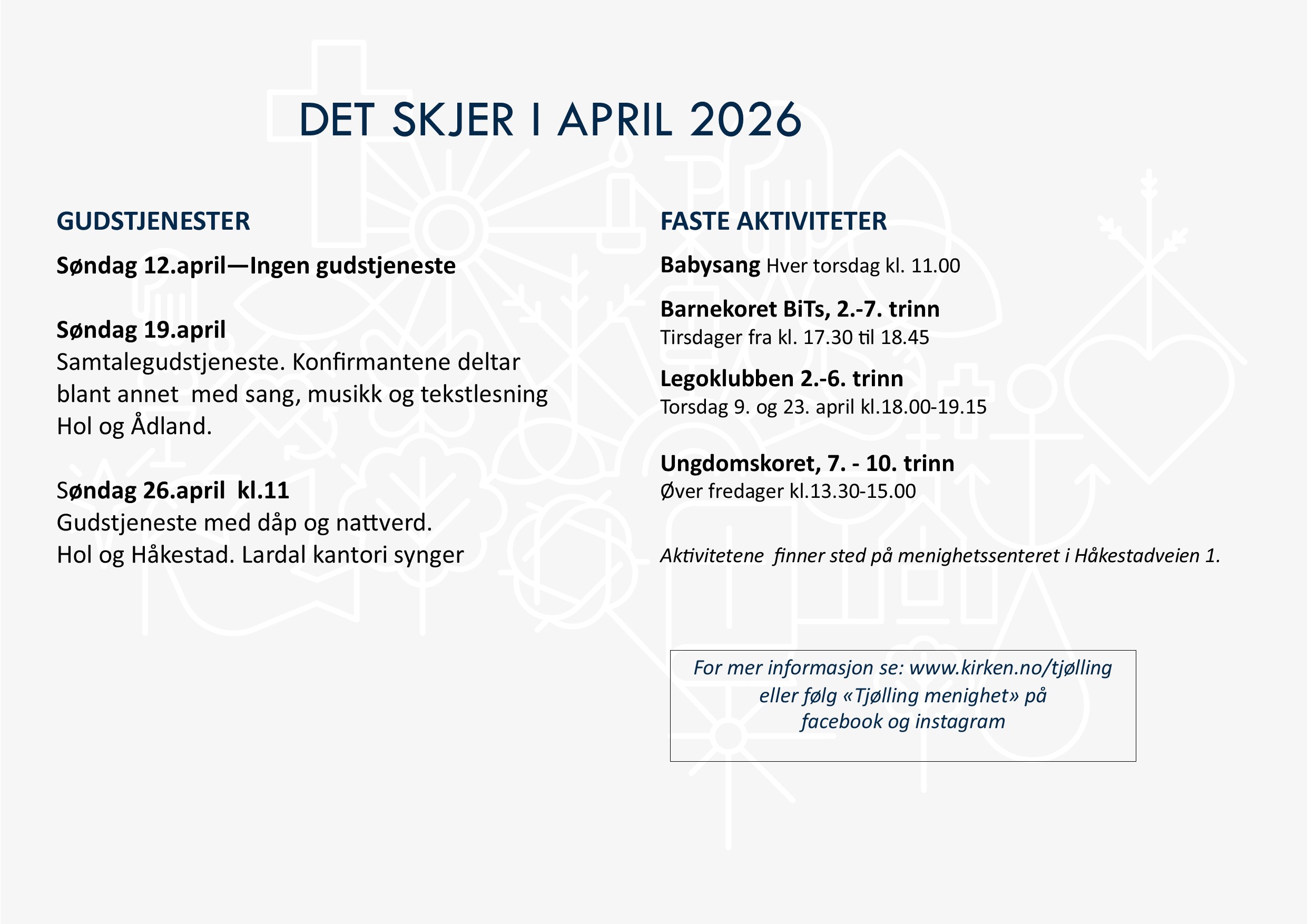 DET SKJER I APRIL 2026

GUDSTJENESTER

Søndag 12.april—Ingen gudstjeneste

Søndag 19.april
Samtalegudstjeneste. Konfirmantene deltar blant annet  med sang, musikk og tekstlesning Hol og Ådland.

Søndag 26.april  kl.11
Gudstjeneste med dåp og nattverd.
Hol og Håkestad. Lardal kantori synger

FASTE AKTIVITETER

Babysang Hver torsdag kl. 11.00

Barnekoret BiTs, 2.-7. trinn
Tirsdager fra kl. 17.30 til 18.45

Legoklubben 2.-6. trinn
Torsdag 9. og 23. april kl.18.00-19.15

Ungdomskoret, 7. - 10. trinn
Øver fredager kl.13.30-15.00

Aktivitetene  finner sted på menighetssenteret i Håkestadveien 1.

For mer informasjon se: www.kirken.no/tjølling eller følg «Tjølling menighet» på facebook og instagram